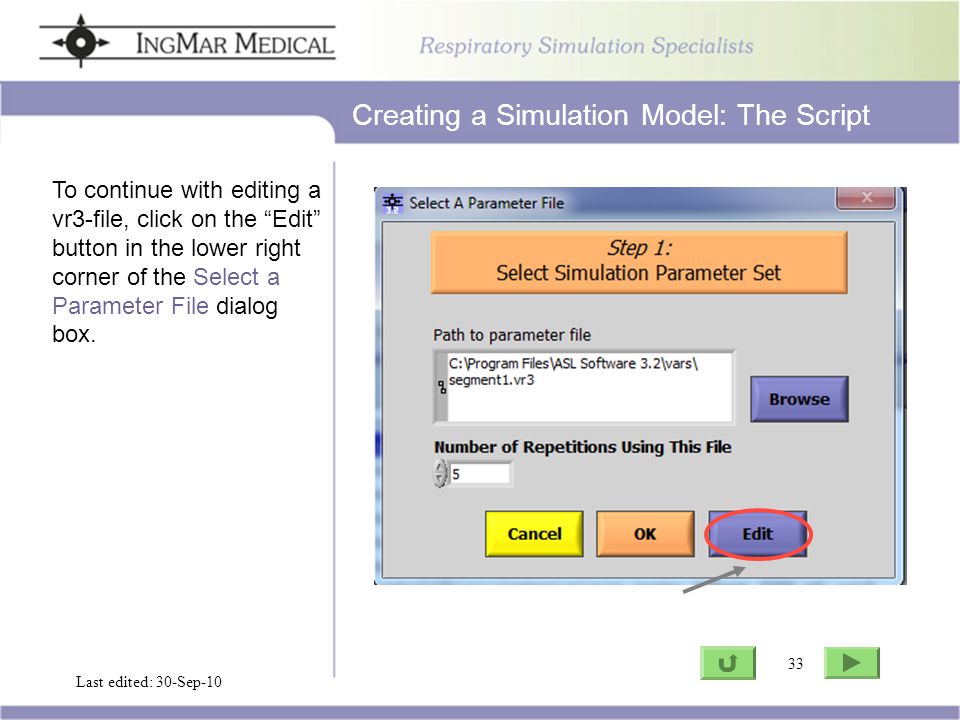 INGMAR MEDICAL

Respiratory Simulation Specialists

Creating a Simulation Model: The Script

To continue with editing a vr3-file, click on the “Edit” button in the lower right corner of the Select a Parameter File dialog box.

Select A Parameter File

Step 1:
Select Simulation Parameter Set

Path to parameter file

C:\Program Files\ASL Software 3.2\vars\segment1.vr3

Browse

Number of Repetitions Using This File

5

Cancel

OK

Edit

33

Last edited: 30-Sep-10